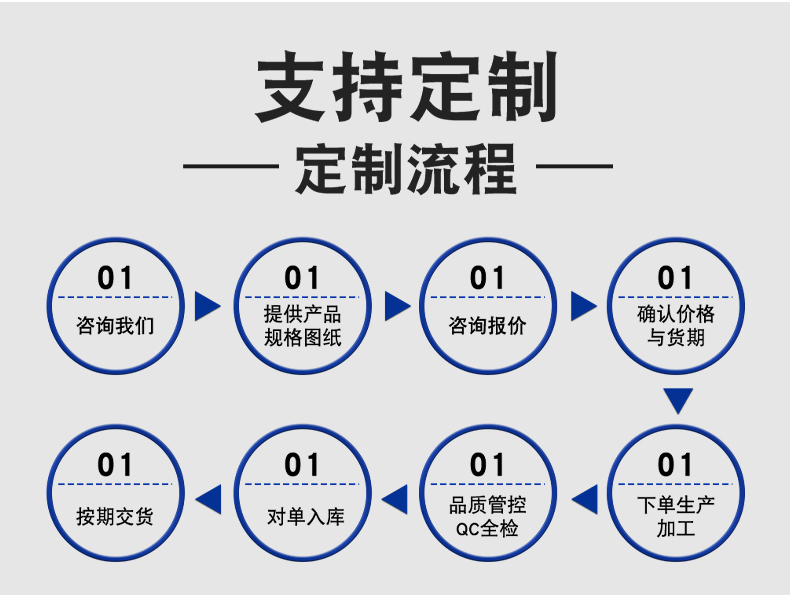 支持定制

定制流程

01
咨询我们

01
提供产品规格图纸

01
咨询报价

01
确认价格与货期

01
下单生产加工

01
品质管控QC全检

01
对单入库

01
按期交货